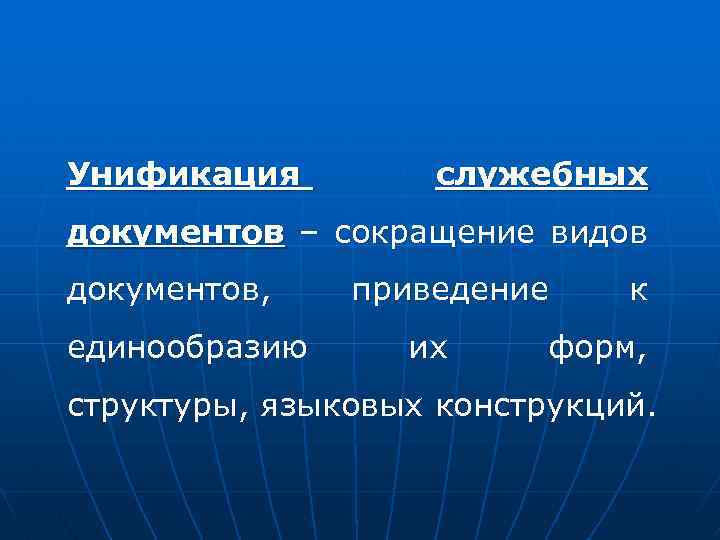 Унификация служебных документов – сокращение видов документов, приведение к единообразию их форм, структуры, языковых конструкций.